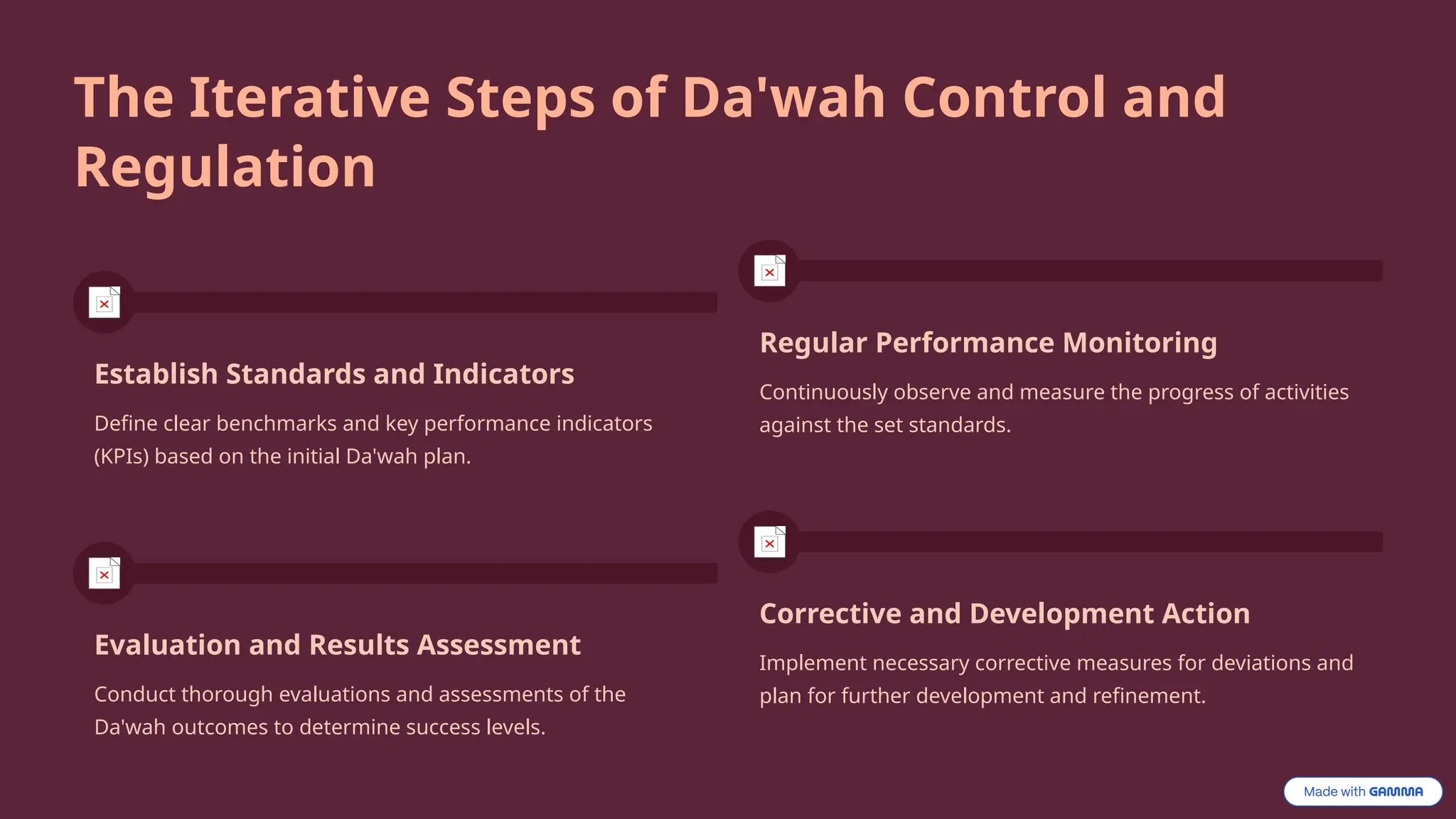 The Iterative Steps of Da'wah Control and Regulation

Establish Standards and Indicators

Define clear benchmarks and key performance indicators (KPIs) based on the initial Da'wah plan.

Regular Performance Monitoring

Continuously observe and measure the progress of activities against the set standards.

Evaluation and Results Assessment

Conduct thorough evaluations and assessments of the Da'wah outcomes to determine success levels.

Corrective and Development Action

Implement necessary corrective measures for deviations and plan for further development and refinement.

Made with GAMMA